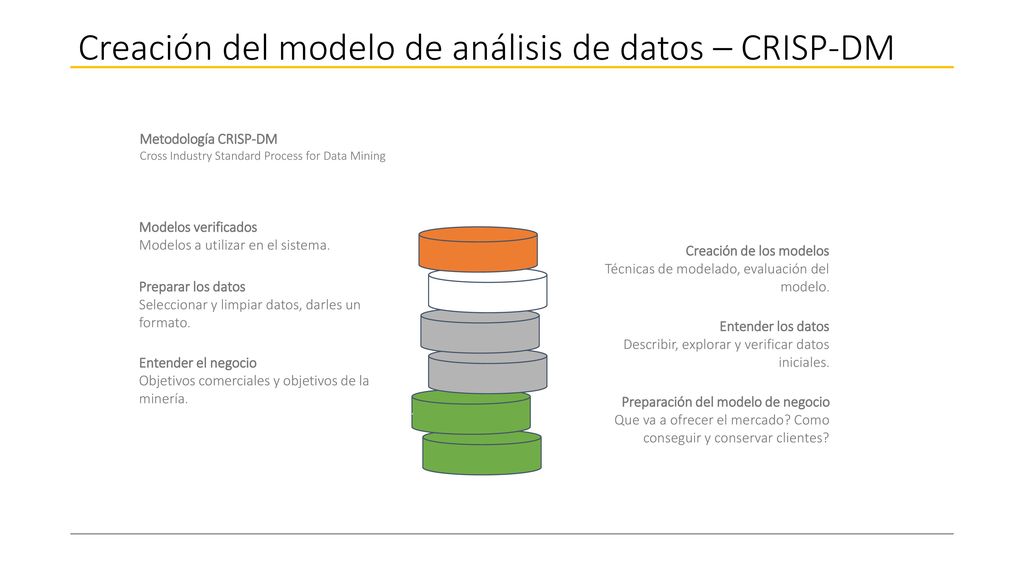 Creación del modelo de análisis de datos – CRISP-DM

Metodología CRISP-DM
Cross Industry Standard Process for Data Mining

Modelos verificados
Modelos a utilizar en el sistema.

Preparar los datos
Seleccionar y limpiar datos, darles un formato.

Entender el negocio
Objetivos comerciales y objetivos de la minería.

Creación de los modelos
Técnicas de modelado, evaluación del modelo.

Entender los datos
Describir, explorar y verificar datos iniciales.

Preparación del modelo de negocio
Que va a ofrecer el mercado? Como conseguir y conservar clientes?